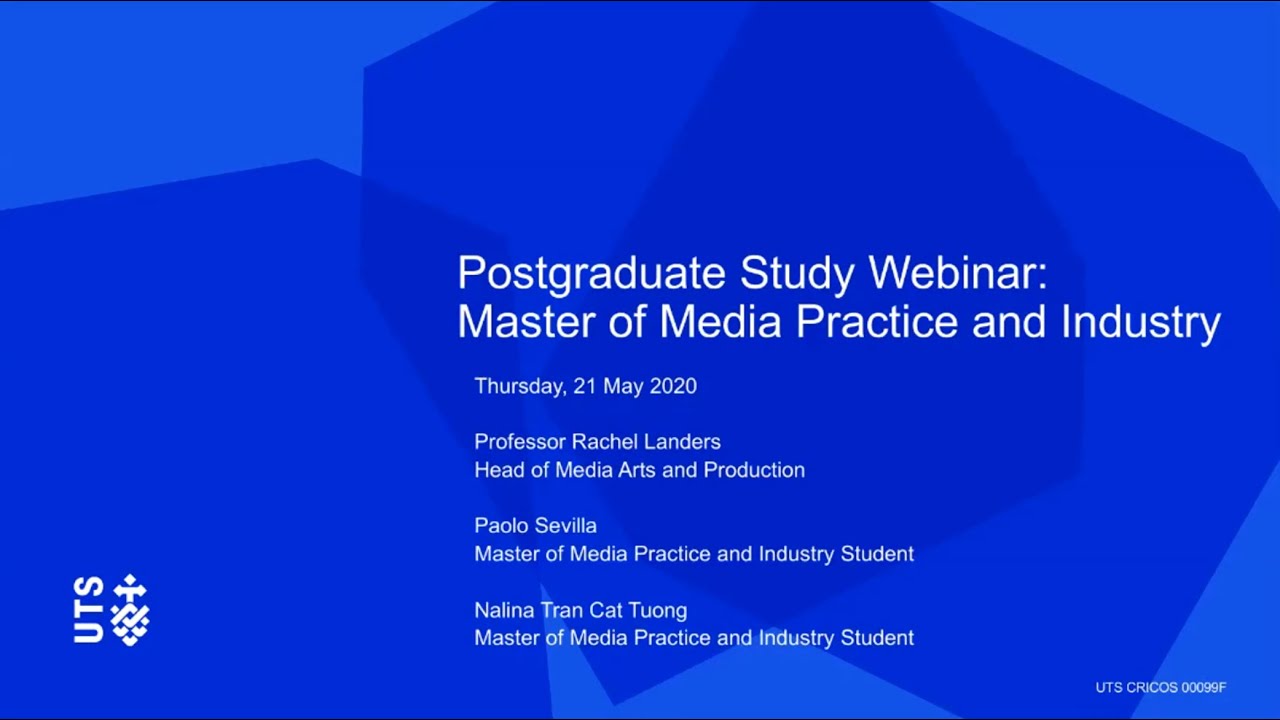 Postgraduate Study Webinar:
Master of Media Practice and Industry

Thursday, 21 May 2020

Professor Rachel Landers
Head of Media Arts and Production

Paolo Sevilla
Master of Media Practice and Industry Student

Nalina Tran Cat Tuong
Master of Media Practice and Industry Student

UTS

UTS CRICOS 00099F